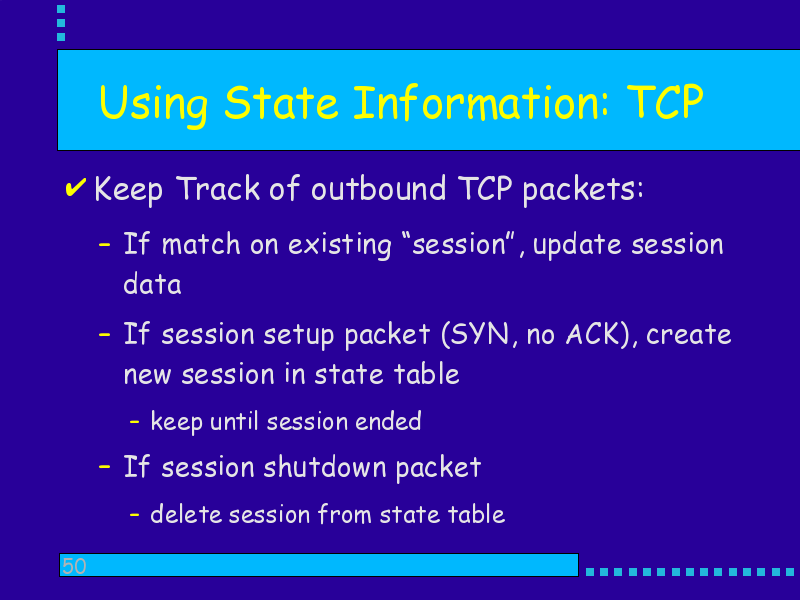 Using State Information: TCP

✔ Keep Track of outbound TCP packets:

– If match on existing “session”, update session data

– If session setup packet (SYN, no ACK), create new session in state table

– keep until session ended

– If session shutdown packet

– delete session from state table

50